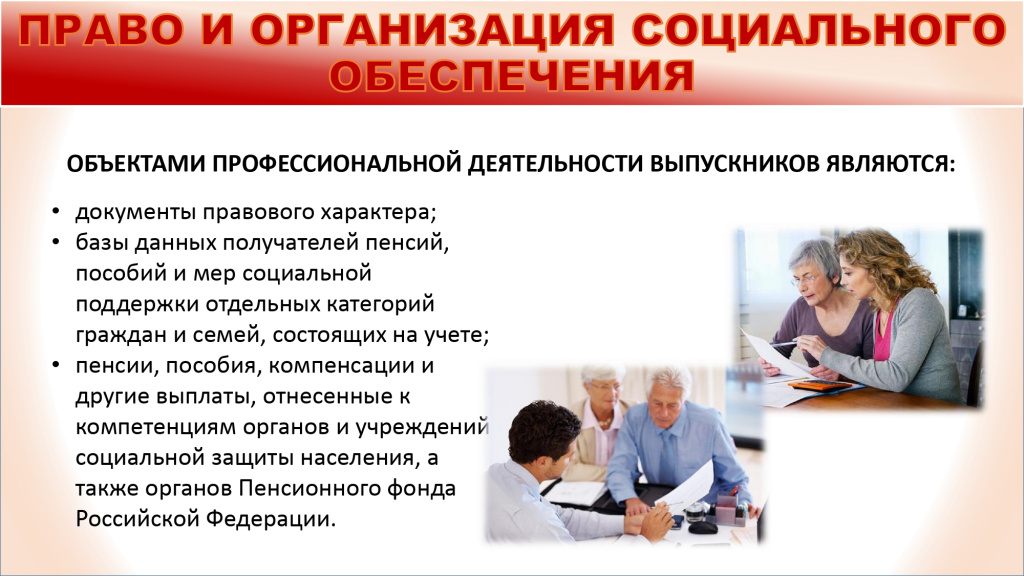 ПРАВО И ОРГАНИЗАЦИЯ СОЦИАЛЬНОГО ОБЕСПЕЧЕНИЯ

ОБЪЕКТАМИ ПРОФЕССИОНАЛЬНОЙ ДЕЯТЕЛЬНОСТИ ВЫПУСКНИКОВ ЯВЛЯЮТСЯ:

• документы правового характера;
• базы данных получателей пенсий, пособий и мер социальной поддержки отдельных категорий граждан и семей, состоящих на учете;
• пенсии, пособия, компенсации и другие выплаты, отнесенные к компетенциям органов и учреждений социальной защиты населения, а также органов Пенсионного фонда Российской Федерации.